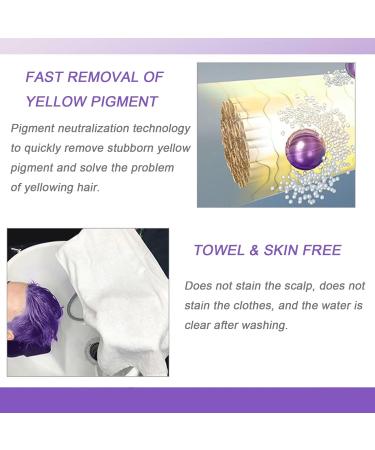 FAST REMOVAL OF YELLOW PIGMENT

Pigment neutralization technology to quickly remove stubborn yellow pigment and solve the problem of yellowing hair.

TOWEL & SKIN FREE

Does not stain the scalp, does not stain the clothes, and the water is clear after washing.